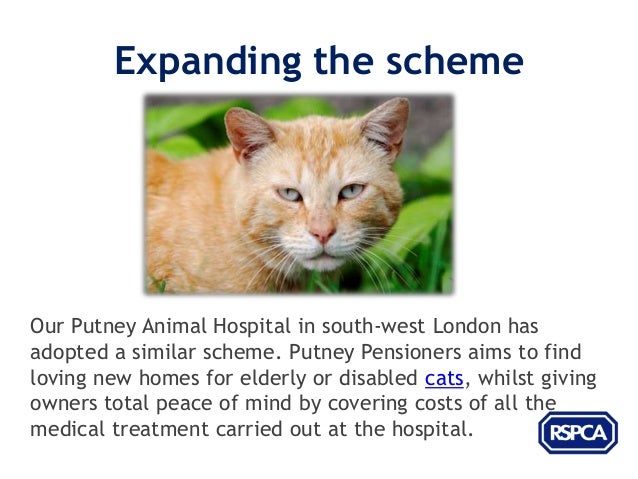 Expanding the scheme

Our Putney Animal Hospital in south-west London has adopted a similar scheme. Putney Pensioners aims to find loving new homes for elderly or disabled cats, whilst giving owners total peace of mind by covering costs of all the medical treatment carried out at the hospital.

RSPCA